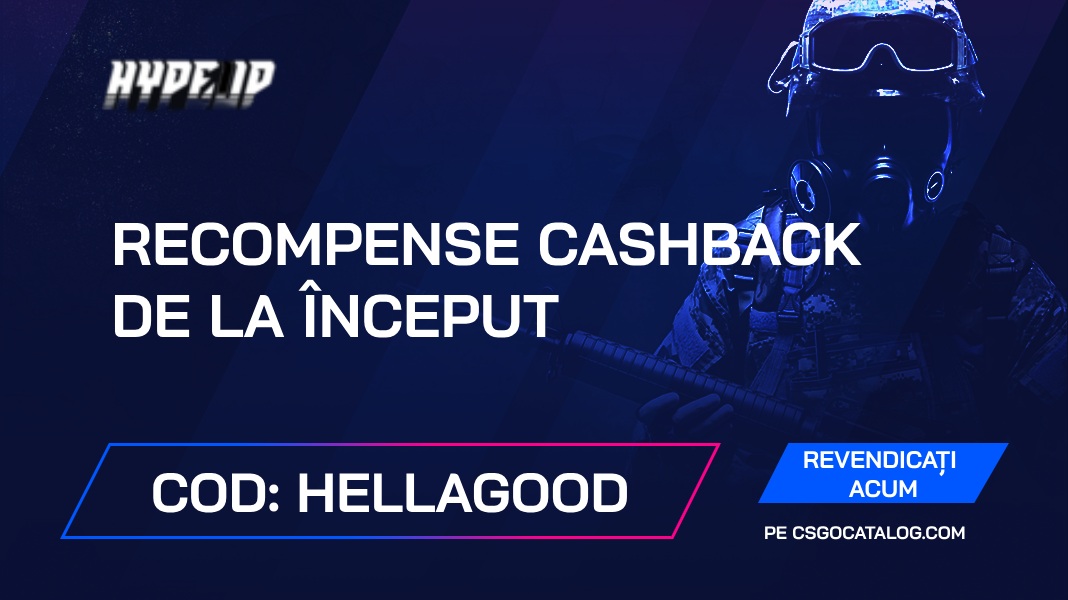 HYPEUP

RECOMPENSE CASHBACK DE LA ÎNCEPUT

COD: HELLAGOOD

REVENDICAȚI ACUM

PE CSGOCATALOG.COM